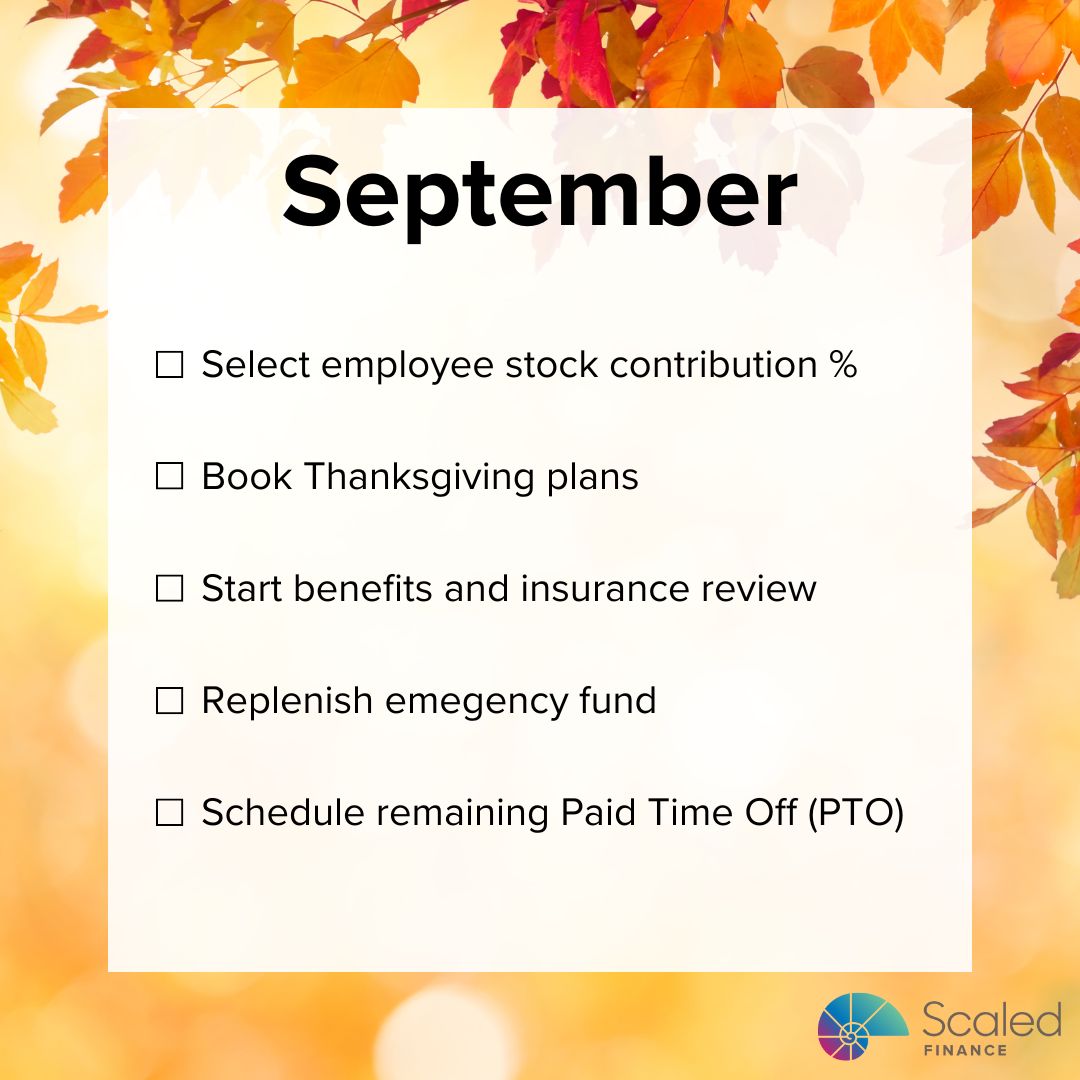 September

☐ Select employee stock contribution %

☐ Book Thanksgiving plans

☐ Start benefits and insurance review

☐ Replenish emegency fund

☐ Schedule remaining Paid Time Off (PTO)

Scaled
FINANCE